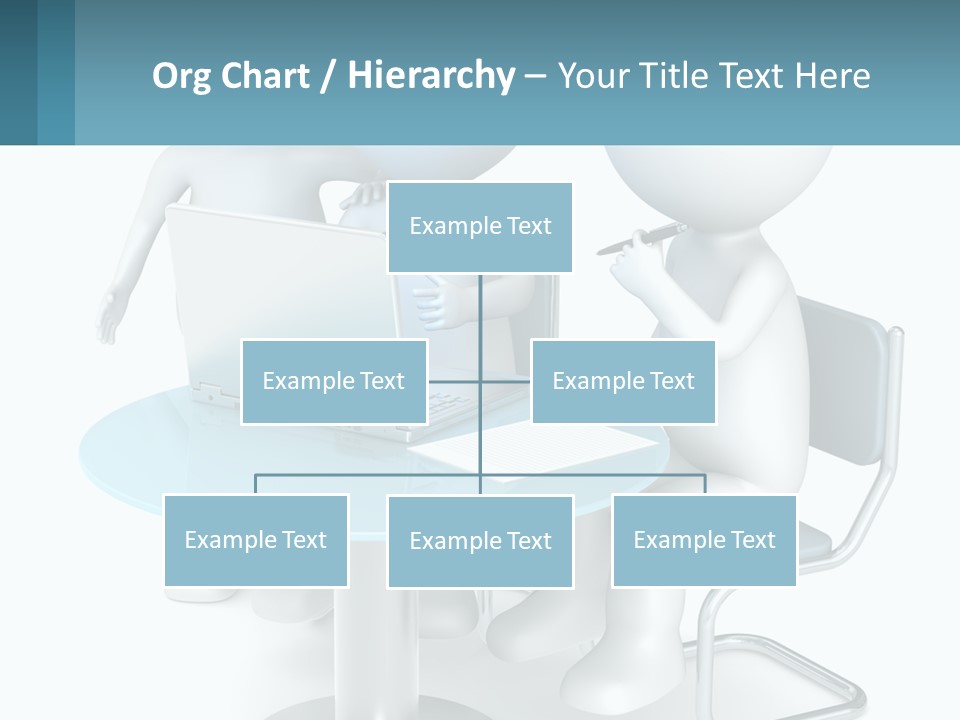 Org Chart / Hierarchy – Your Title Text Here

Example Text

Example Text

Example Text

Example Text

Example Text

Example Text